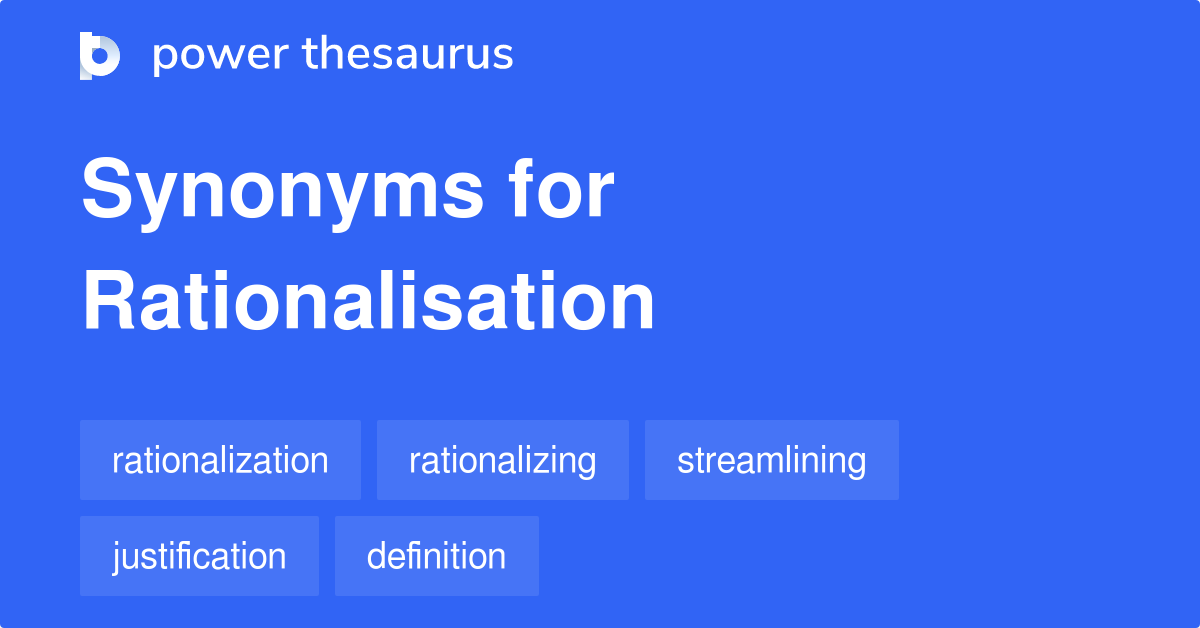 power thesaurus

Synonyms for Rationalisation

rationalization
rationalizing
streamlining
justification
definition